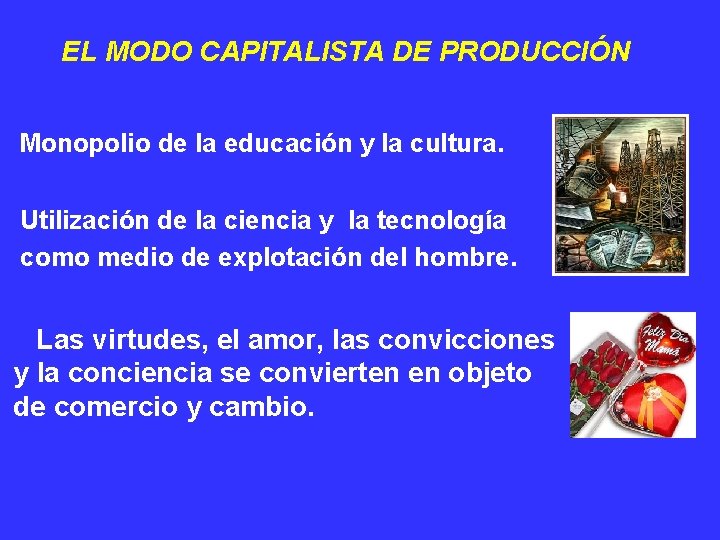 EL MODO CAPITALISTA DE PRODUCCIÓN

Monopolio de la educación y la cultura.

Utilización de la ciencia y la tecnología como medio de explotación del hombre.

Las virtudes, el amor, las convicciones y la conciencia se convierten en objeto de comercio y cambio.

Feliz Día Mamá